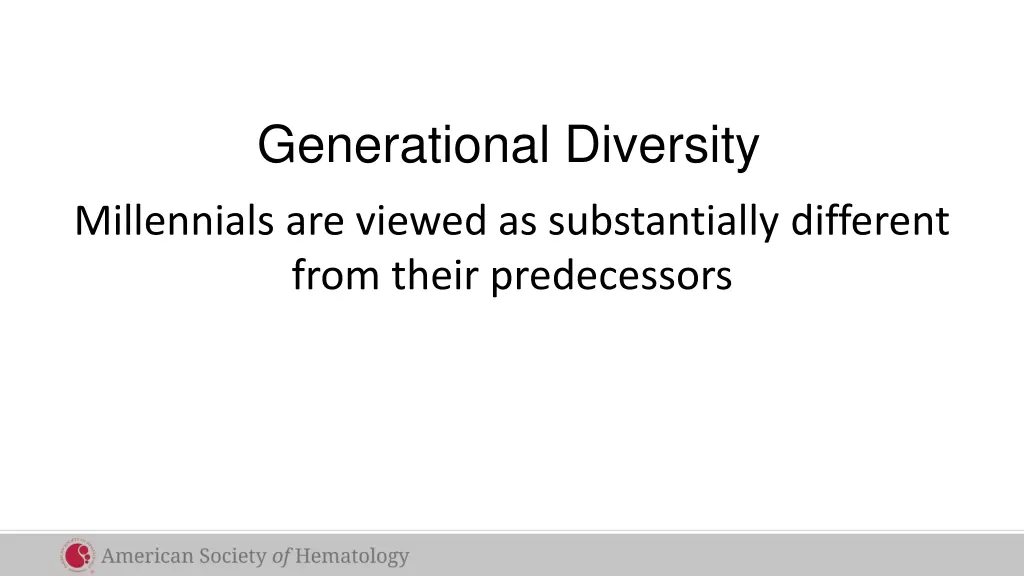 Generational Diversity

Millennials are viewed as substantially different from their predecessors

American Society of Hematology